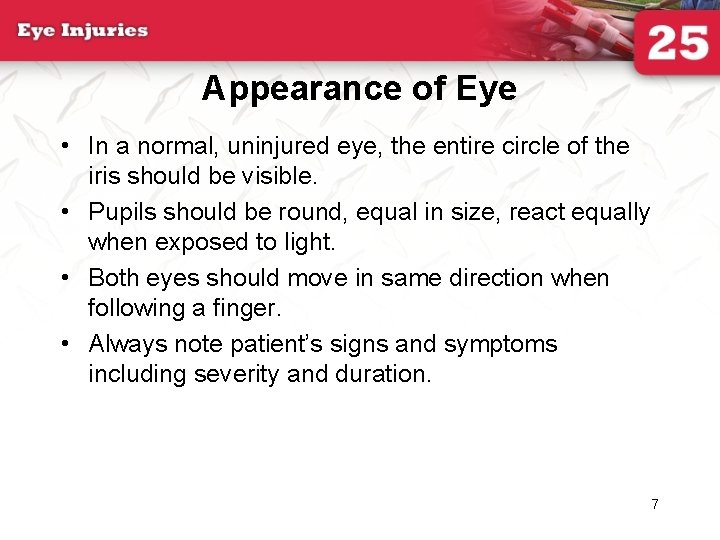 Eye Injuries

25

Appearance of Eye

• In a normal, uninjured eye, the entire circle of the iris should be visible.

• Pupils should be round, equal in size, react equally when exposed to light.

• Both eyes should move in same direction when following a finger.

• Always note patient's signs and symptoms including severity and duration.

7